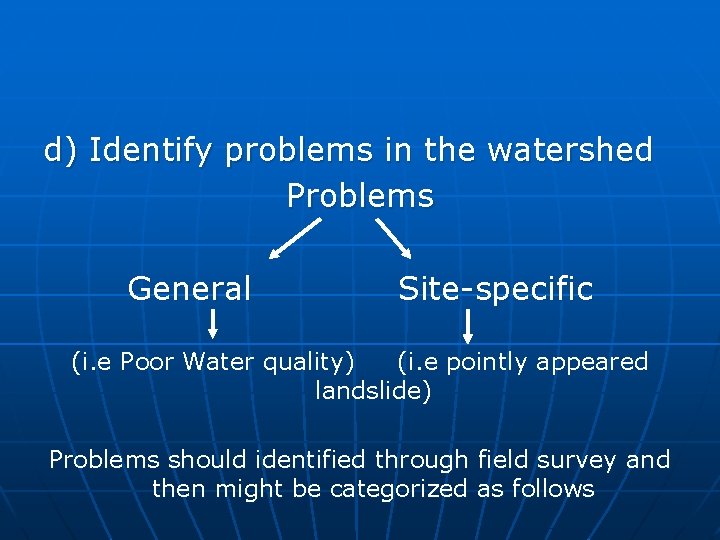 d) Identify problems in the watershed

Problems

General

Site-specific

(i.e Poor Water quality)

(i.e pointly appeared landslide)

Problems should identified through field survey and then might be categorized as follows